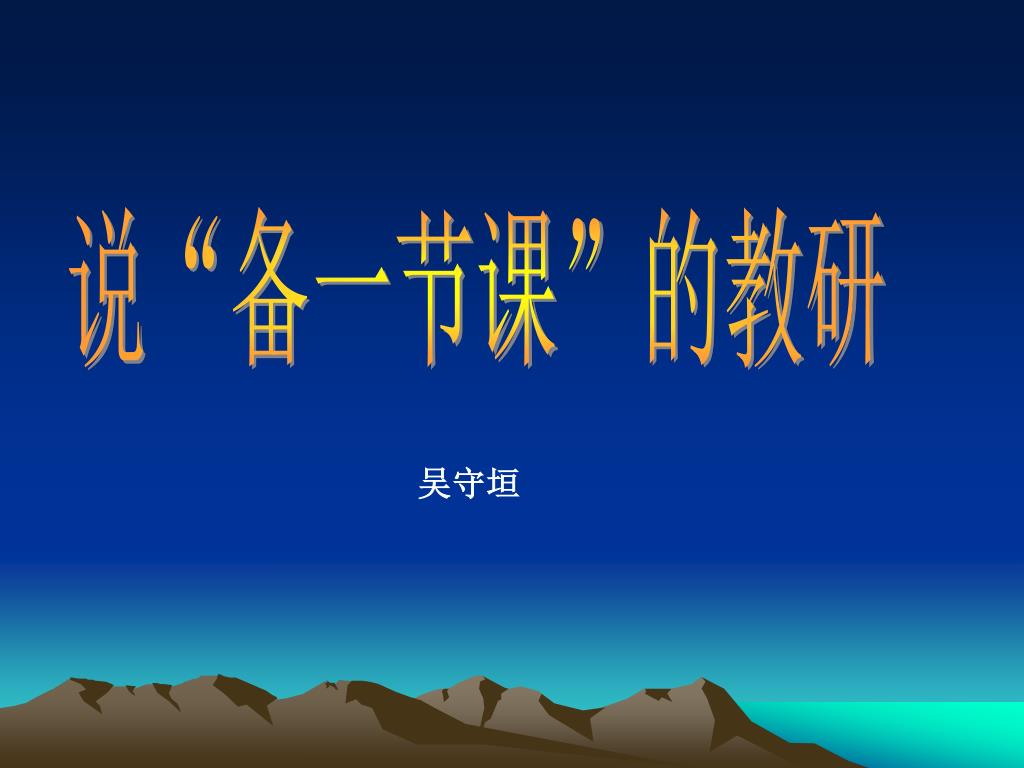 说“备一节课”的教研

吴守垣